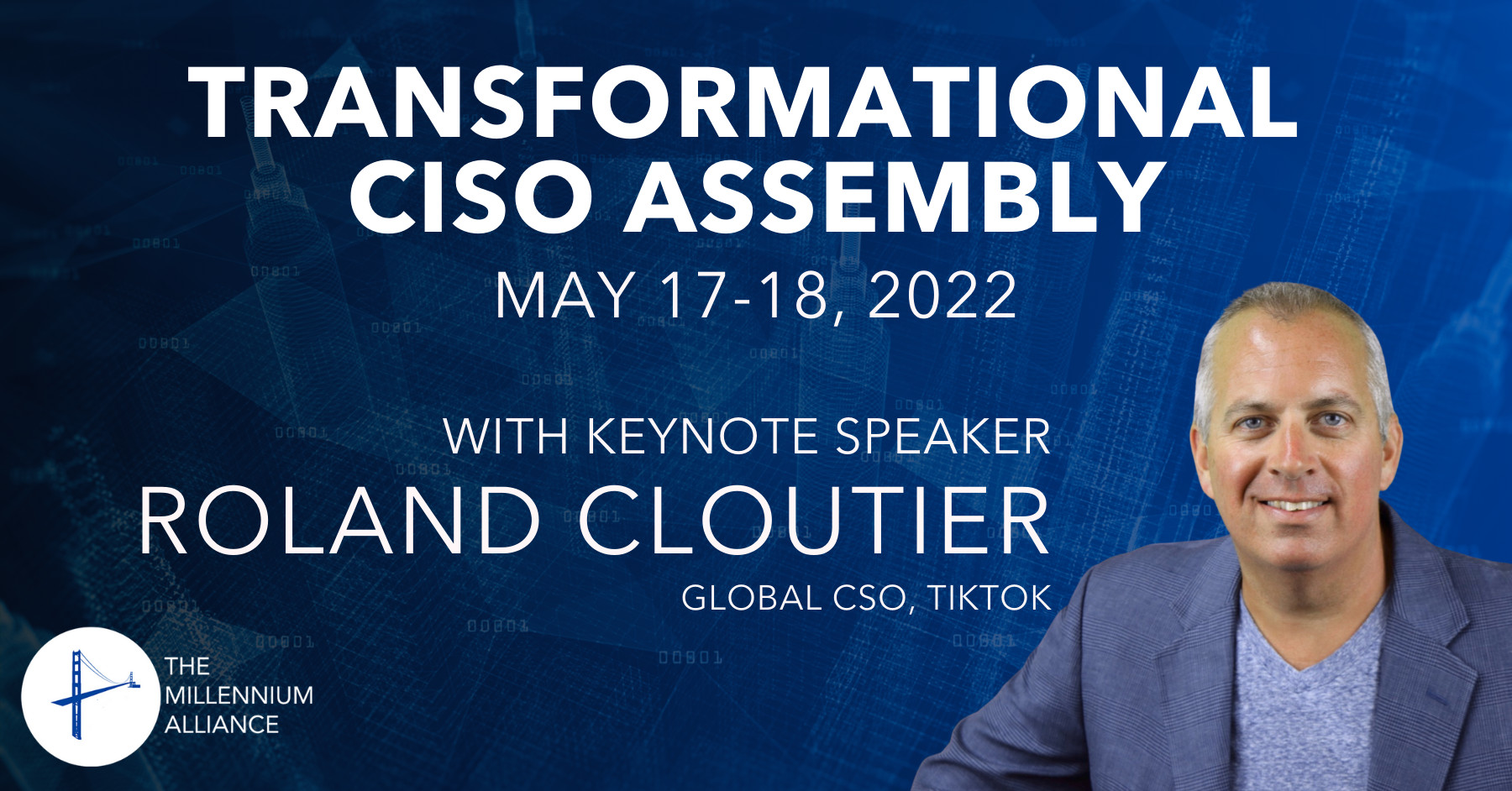 TRANSFORMATIONAL CISO ASSEMBLY

MAY 17-18, 2022

WITH KEYNOTE SPEAKER

ROLAND CLOUTIER

GLOBAL CSO, TIKTOK

THE MILLENNIUM ALLIANCE